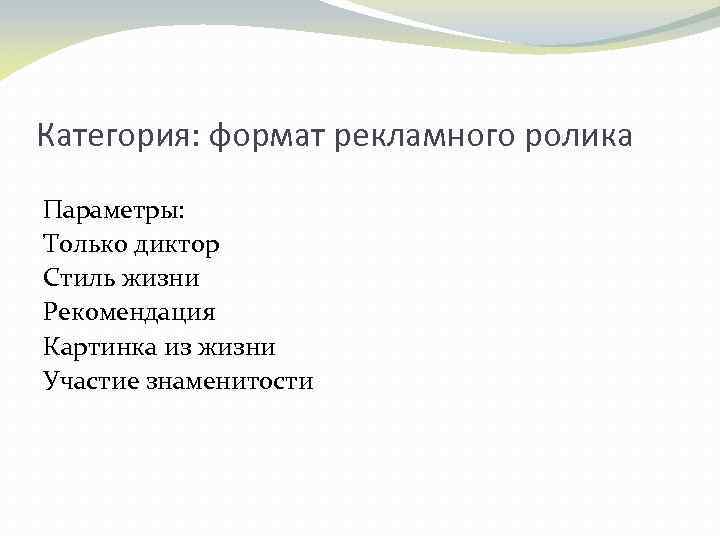 Категория: формат рекламного ролика

Параметры:
Только диктор
Стиль жизни
Рекомендация
Картинка из жизни
Участие знаменитости